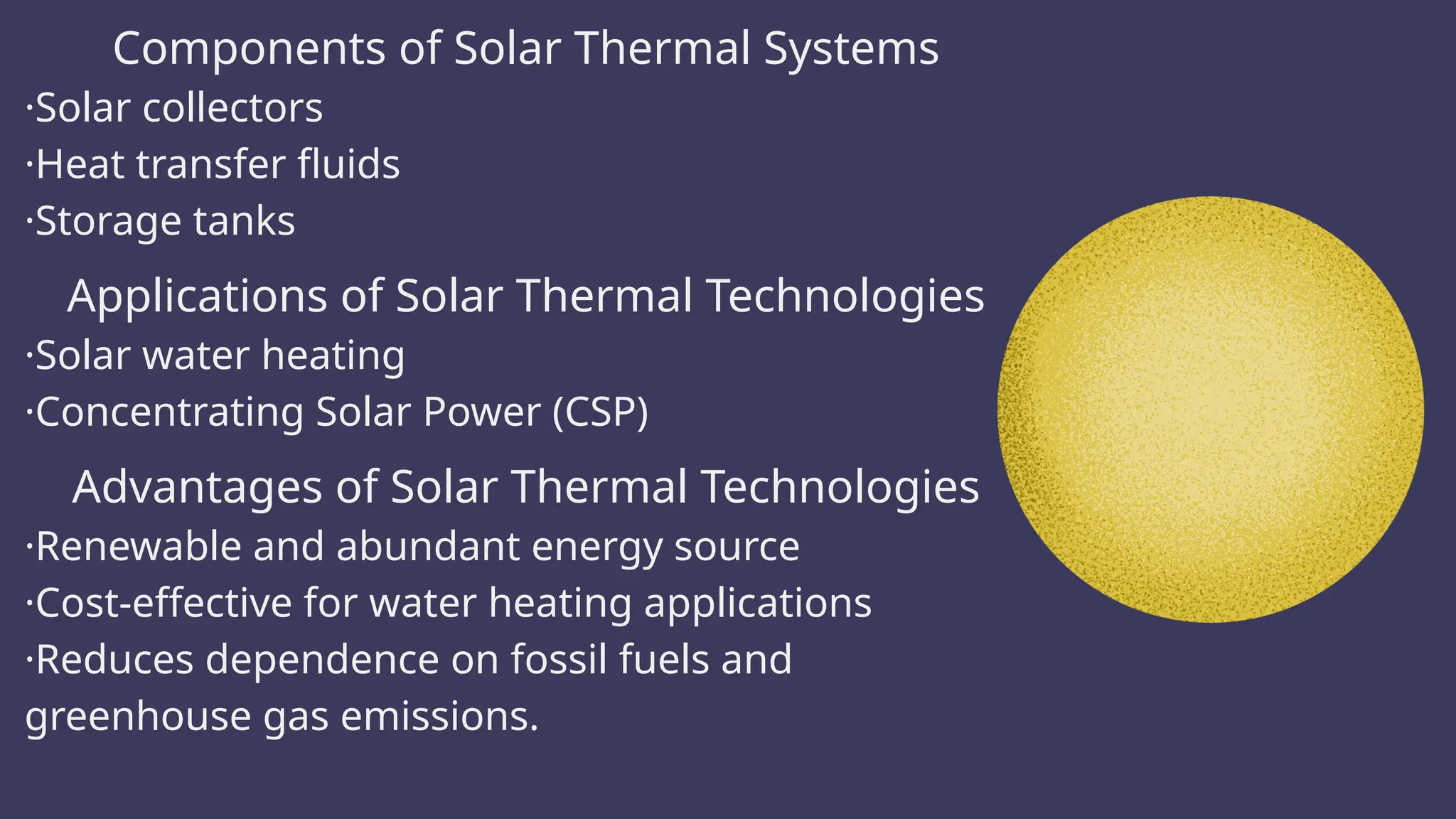 Components of Solar Thermal Systems

·Solar collectors

·Heat transfer fluids

·Storage tanks

Applications of Solar Thermal Technologies

·Solar water heating

·Concentrating Solar Power (CSP)

Advantages of Solar Thermal Technologies

·Renewable and abundant energy source

·Cost-effective for water heating applications

·Reduces dependence on fossil fuels and greenhouse gas emissions.